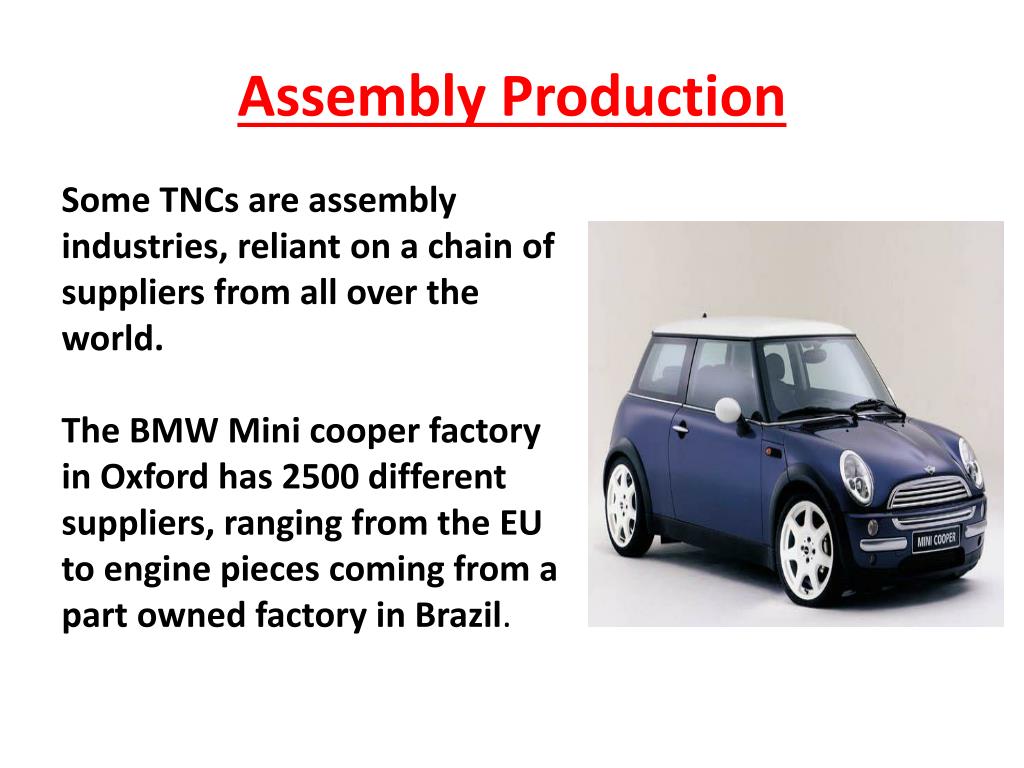 Assembly Production

Some TNCs are assembly industries, reliant on a chain of suppliers from all over the world.

The BMW Mini cooper factory in Oxford has 2500 different suppliers, ranging from the EU to engine pieces coming from a part owned factory in Brazil.

MINI COOPER